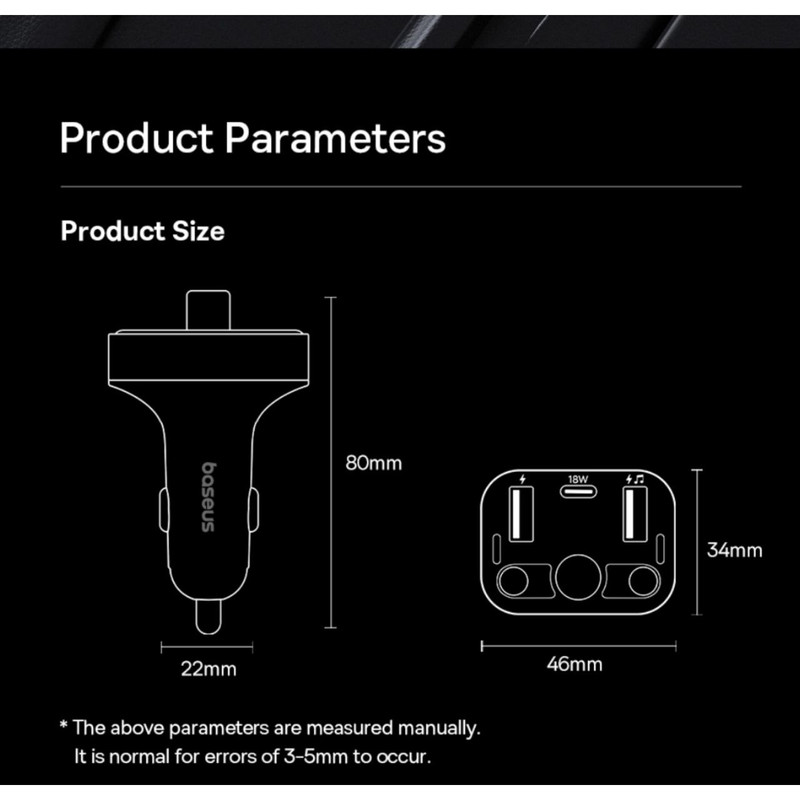 Product Parameters

Product Size

baseus

80mm

22mm

18W

34mm

46mm

* The above parameters are measured manually. It is normal for errors of 3-5mm to occur.